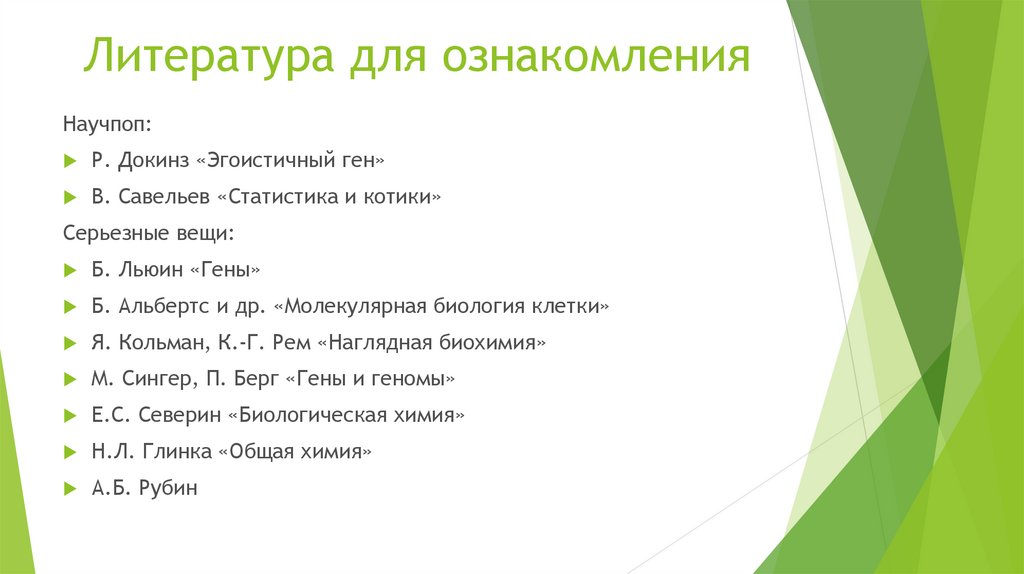 Литература для ознакомления

Научпоп:

Р. Докинз «Эгоистичный ген»

В. Савельев «Статистика и котики»

Серьезные вещи:

Б. Льюин «Гены»

Б. Альбертс и др. «Молекулярная биология клетки»

Я. Кольман, К.-Г. Рем «Наглядная биохимия»

М. Сингер, П. Берг «Гены и геномы»

Е.С. Северин «Биологическая химия»

Н.Л. Глинка «Общая химия»

А.Б. Рубин